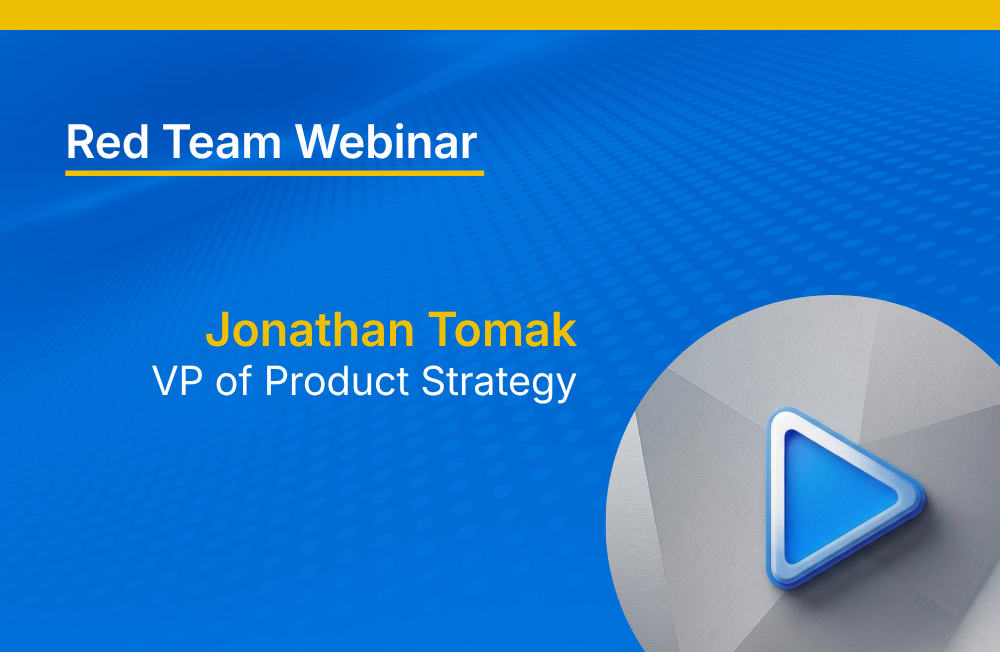 Red Team Webinar

Jonathan Tomak
VP of Product Strategy